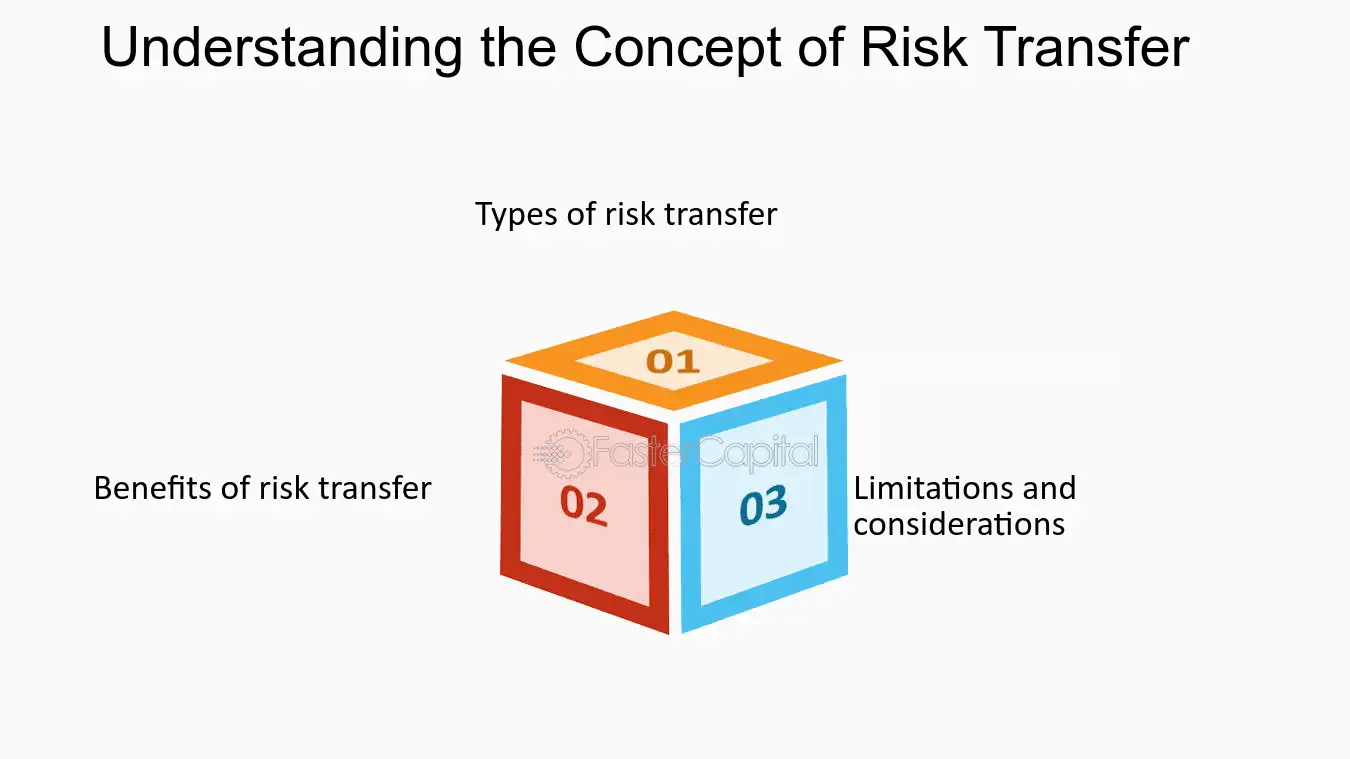 Understanding the Concept of Risk Transfer

Types of risk transfer

01

Benefits of risk transfer

02

03

Limitations and considerations

FasterCapital